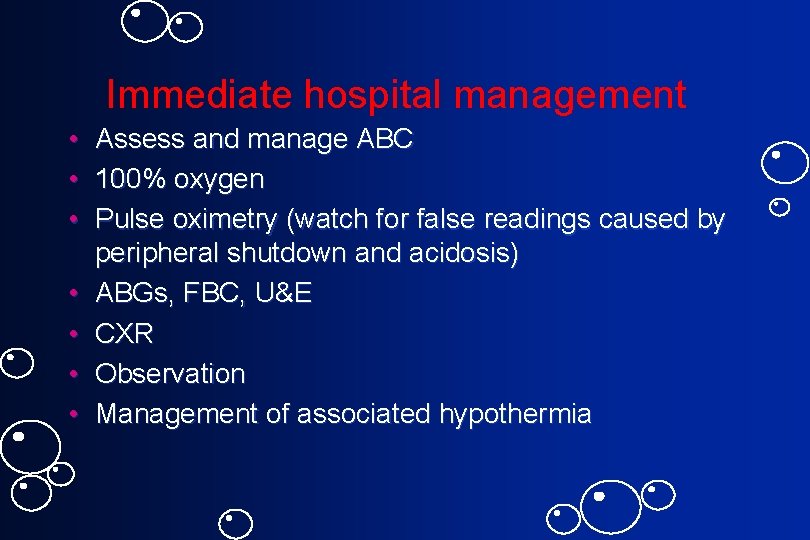 Immediate hospital management

• Assess and manage ABC
• 100% oxygen
• Pulse oximetry (watch for false readings caused by peripheral shutdown and acidosis)
• ABGs, FBC, U&E
• CXR
• Observation
• Management of associated hypothermia